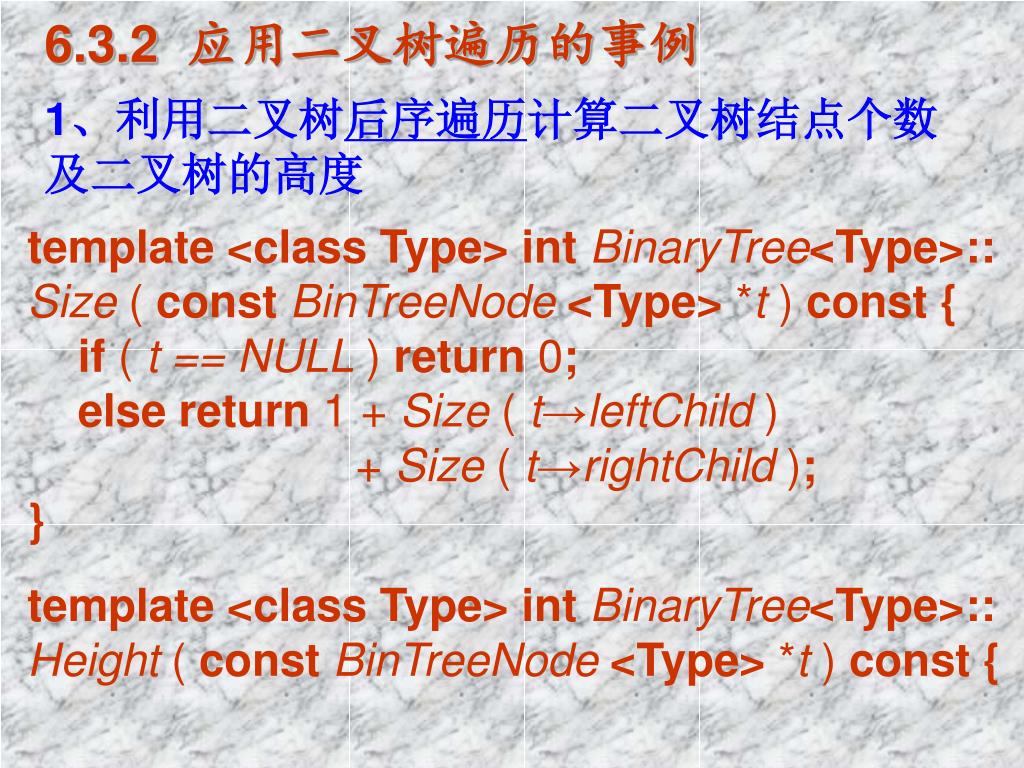 6.3.2 应用二叉树遍历的事例

1、利用二叉树后序遍历计算二叉树结点个数及二叉树的高度

template <class Type> int BinaryTree<Type>:: Size ( const BinTreeNode <Type> *t ) const {
if ( t == NULL ) return 0;
else return 1 + Size ( t→leftChild )
+ Size ( t→rightChild );
}

template <class Type> int BinaryTree<Type>:: Height ( const BinTreeNode <Type> *t ) const {